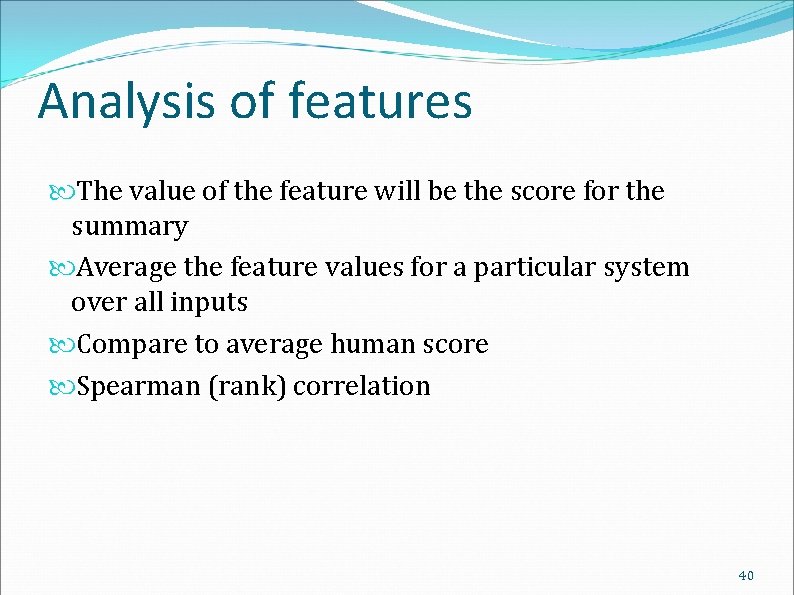 Analysis of features

The value of the feature will be the score for the summary

Average the feature values for a particular system over all inputs

Compare to average human score

Spearman (rank) correlation

40